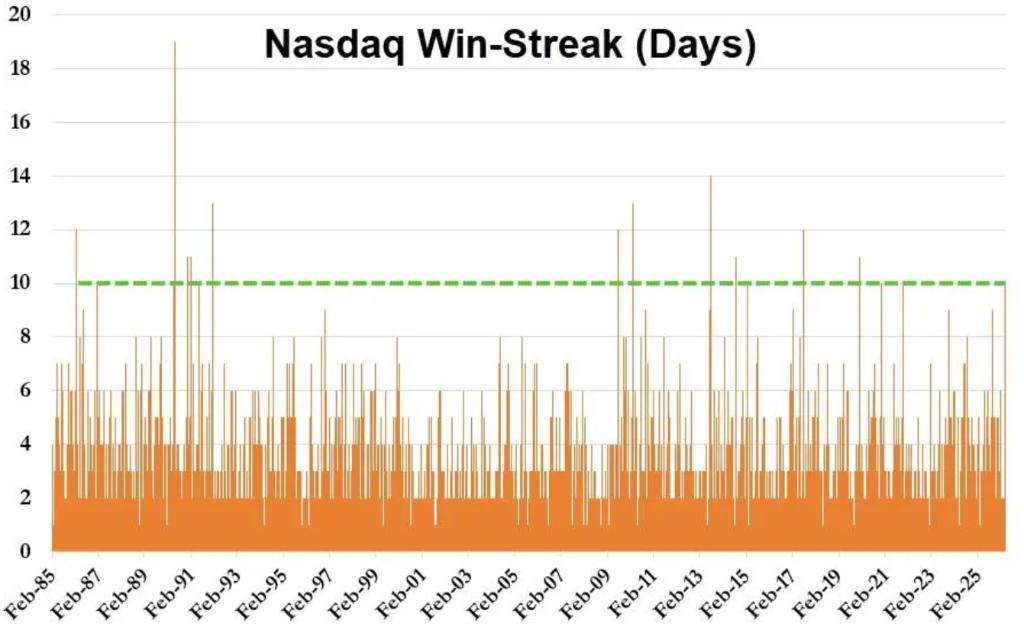 Nasdaq Win-Streak (Days)

20
18
16
14
12
10
8
6
4
2
0

Feb-85
Feb-87
Feb-89
Feb-91
Feb-93
Feb-95
Feb-97
Feb-99
Feb-01
Feb-03
Feb-05
Feb-07
Feb-09
Feb-11
Feb-13
Feb-15
Feb-17
Feb-19
Feb-21
Feb-23
Feb-25